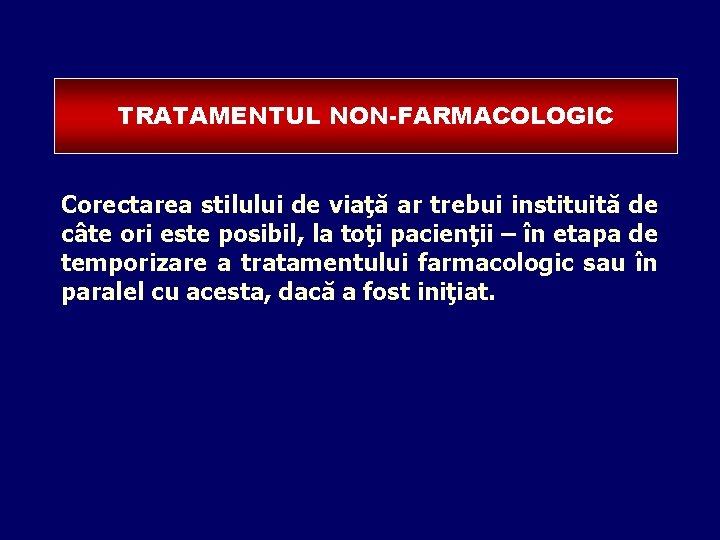 TRATAMENTUL NON-FARMACOLOGIC

Corectarea stilului de viaţă ar trebui instituită de câte ori este posibil, la toţi pacienţii – în etapa de temporizare a tratamentului farmacologic sau în paralel cu acesta, dacă a fost iniţiat.